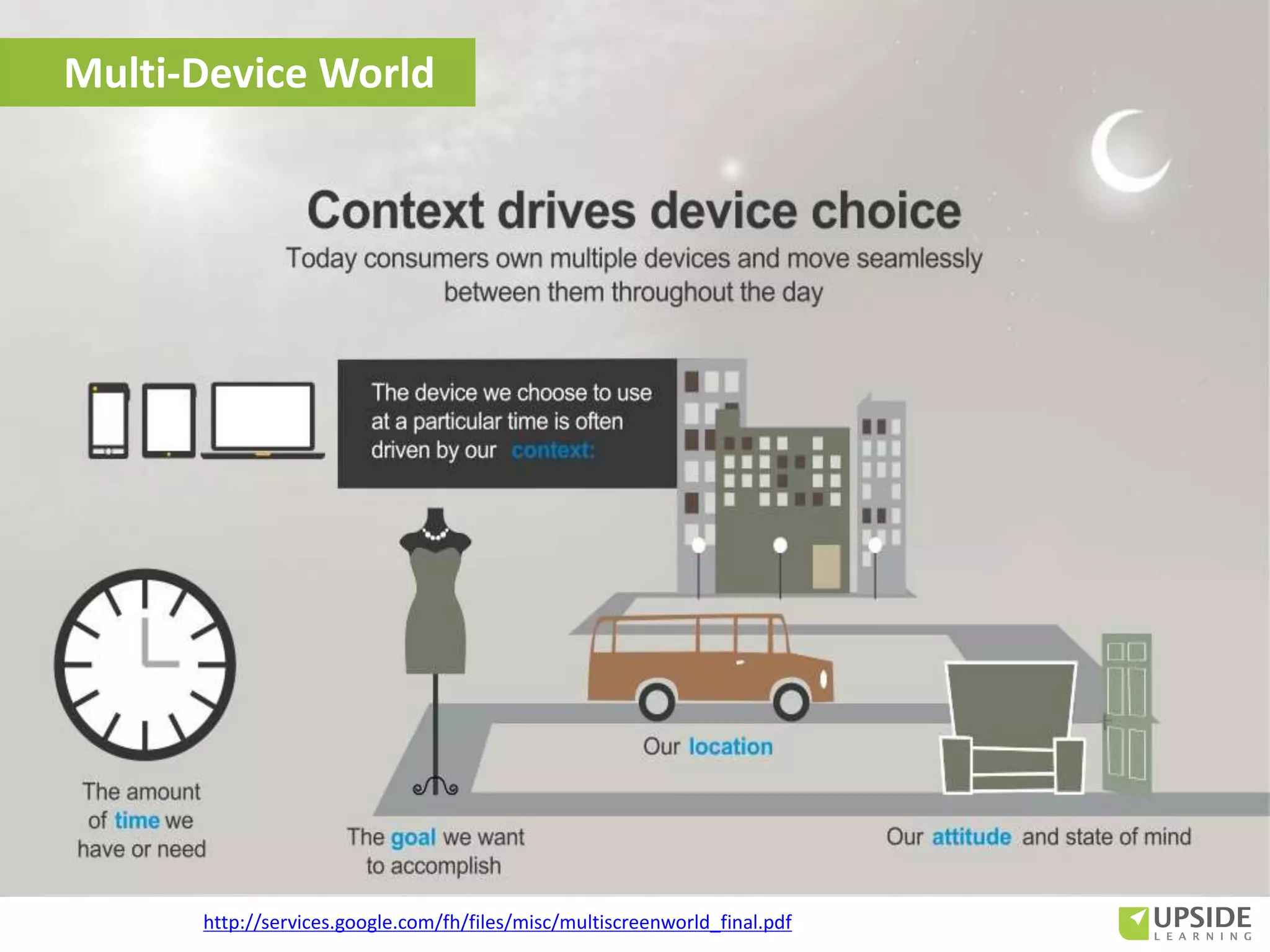 Multi-Device World

Context drives device choice

Today consumers own multiple devices and move seamlessly between them throughout the day

The device we choose to use at a particular time is often driven by our context:

The amount of time we have or need

The goal we want to accomplish

Our location

Our attitude and state of mind

http://services.google.com/fh/files/misc/multiscreenworld_final.pdf

UPSIDE LEARNING